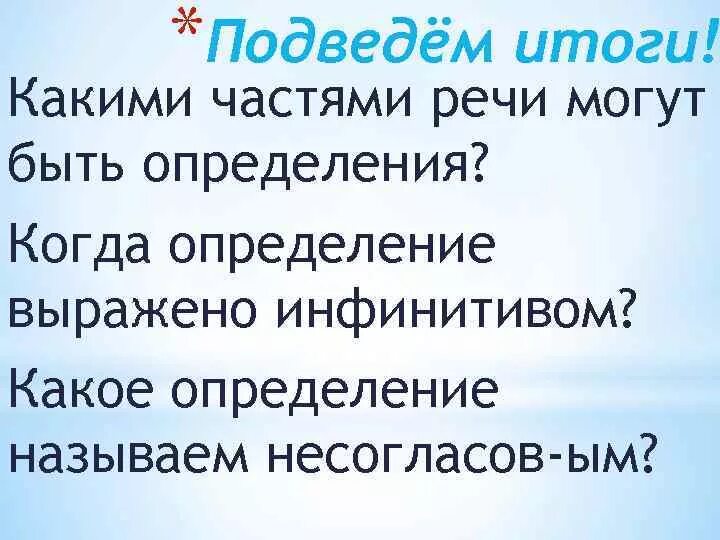 *Подведём итоги!

Какими частями речи могут быть определения?

Когда определение выражено инфинитивом?

Какое определение называем несогласов-ым?